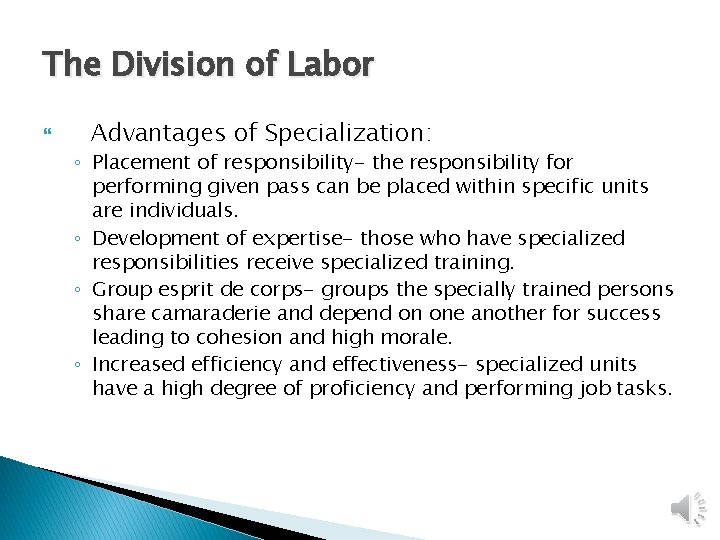 The Division of Labor

Advantages of Specialization:

◦ Placement of responsibility- the responsibility for performing given pass can be placed within specific units are individuals.
◦ Development of expertise- those who have specialized responsibilities receive specialized training.
◦ Group esprit de corps- groups the specially trained persons share camaraderie and depend on one another for success leading to cohesion and high morale.
◦ Increased efficiency and effectiveness- specialized units have a high degree of proficiency and performing job tasks.